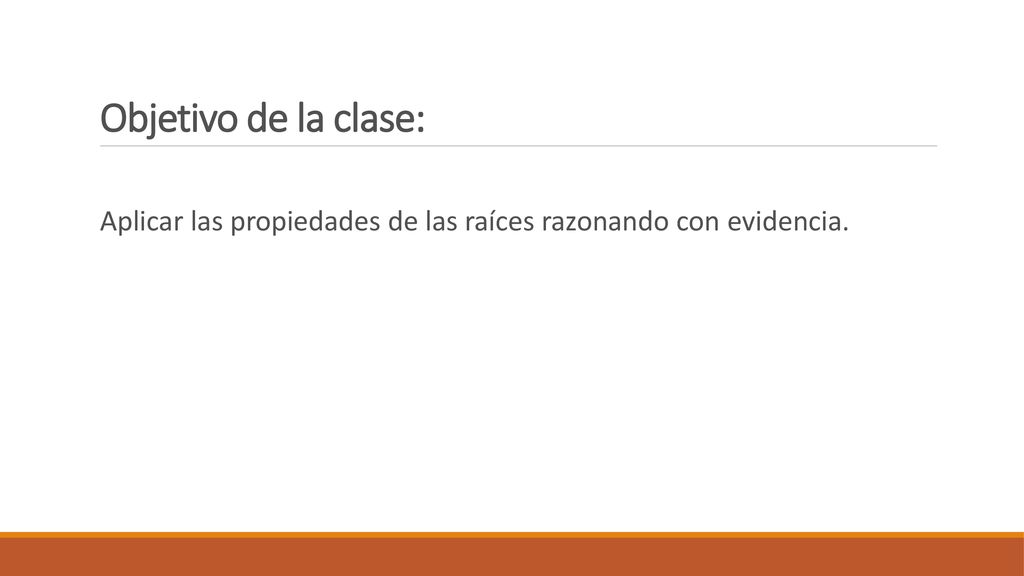 Objetivo de la clase:

Aplicar las propiedades de las raíces razonando con evidencia.